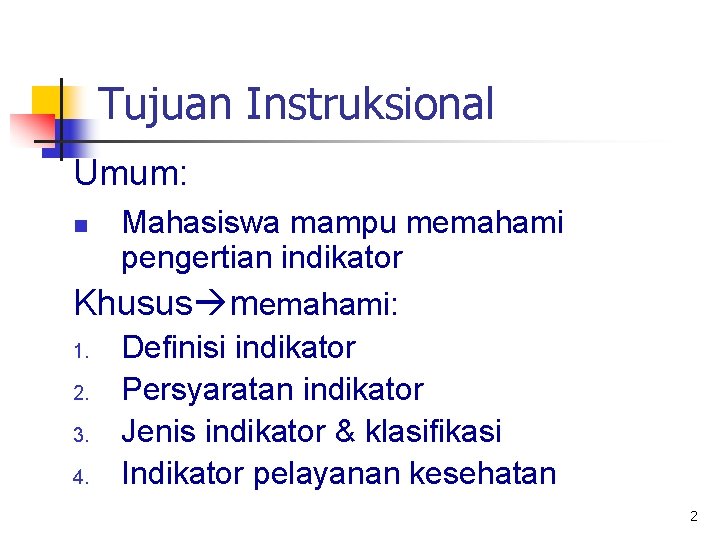 Tujuan Instruksional

Umum:

- Mahasiswa mampu memahami pengertian indikator

Khusus→memahami:

1. Definisi indikator
2. Persyaratan indikator
3. Jenis indikator & klasifikasi
4. Indikator pelayanan kesehatan

2